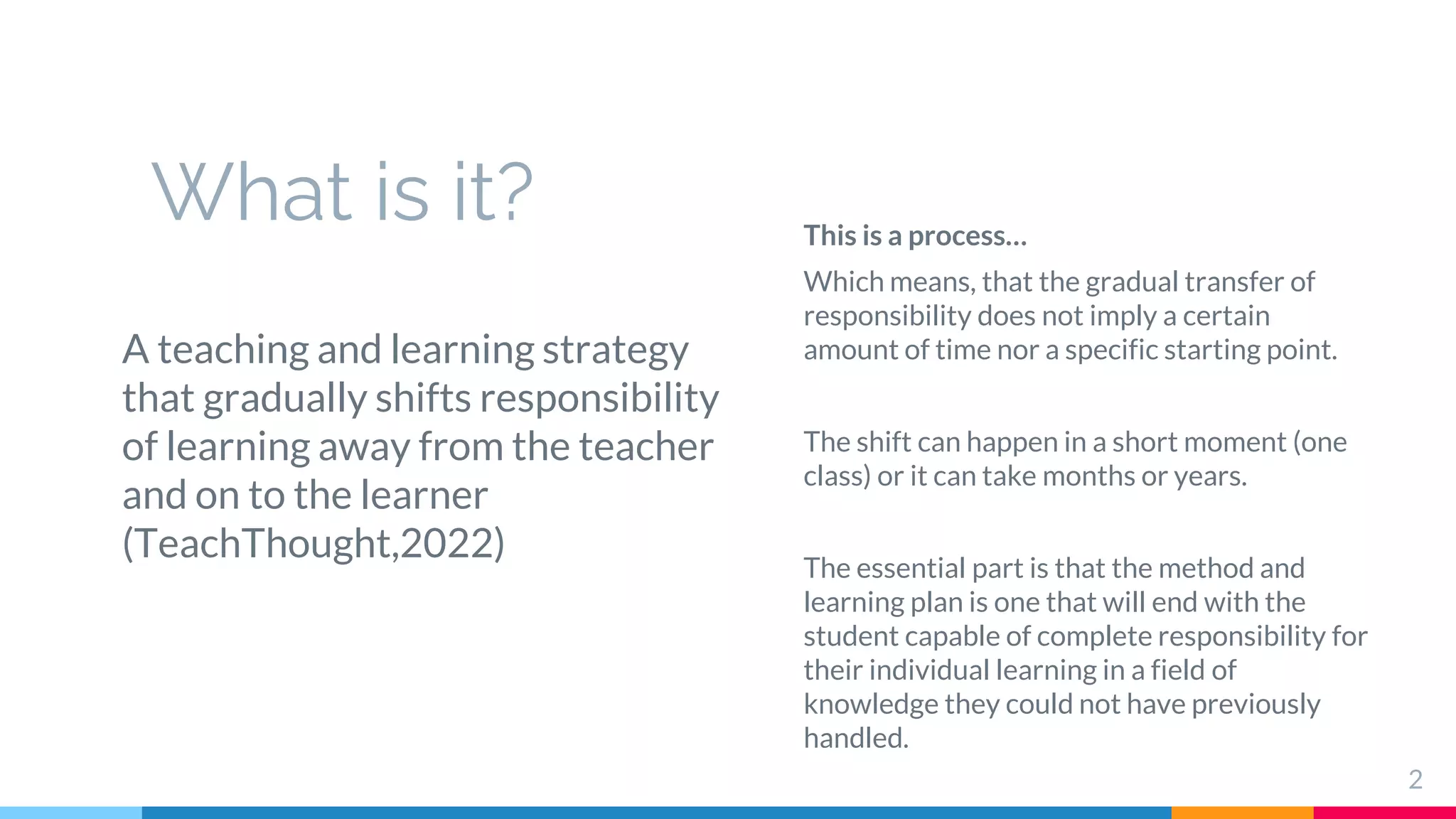 What is it?

A teaching and learning strategy that gradually shifts responsibility of learning away from the teacher and on to the learner (TeachThought,2022)

This is a process...

Which means, that the gradual transfer of responsibility does not imply a certain amount of time nor a specific starting point.

The shift can happen in a short moment (one class) or it can take months or years.

The essential part is that the method and learning plan is one that will end with the student capable of complete responsibility for their individual learning in a field of knowledge they could not have previously handled.

2